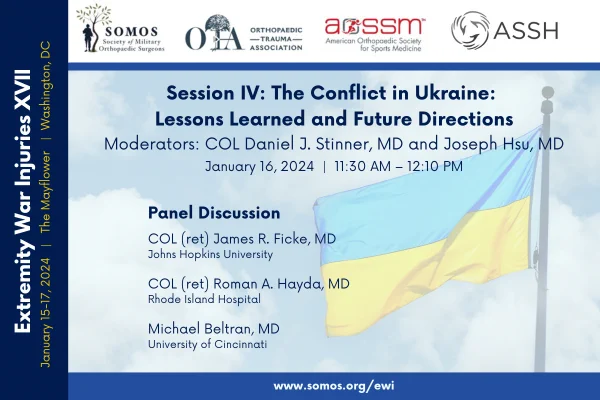 Extremity War Injuries XVII
January 15-17, 2024 | The Mayflower | Washington, DC

SOMOS
Society of Military Orthopaedic Surgeons

OTA
ORTHOPAEDIC TRAUMA ASSOCIATION

AOSSM
American Orthopaedic Society for Sports Medicine

ASSH

Session IV: The Conflict in Ukraine: Lessons Learned and Future Directions
Moderators: COL Daniel J. Stinner, MD and Joseph Hsu, MD
January 16, 2024 | 11:30 AM – 12:10 PM

Panel Discussion

COL (ret) James R. Ficke, MD
Johns Hopkins University

COL (ret) Roman A. Hayda, MD
Rhode Island Hospital

Michael Beltran, MD
University of Cincinnati

www.somos.org/ewi